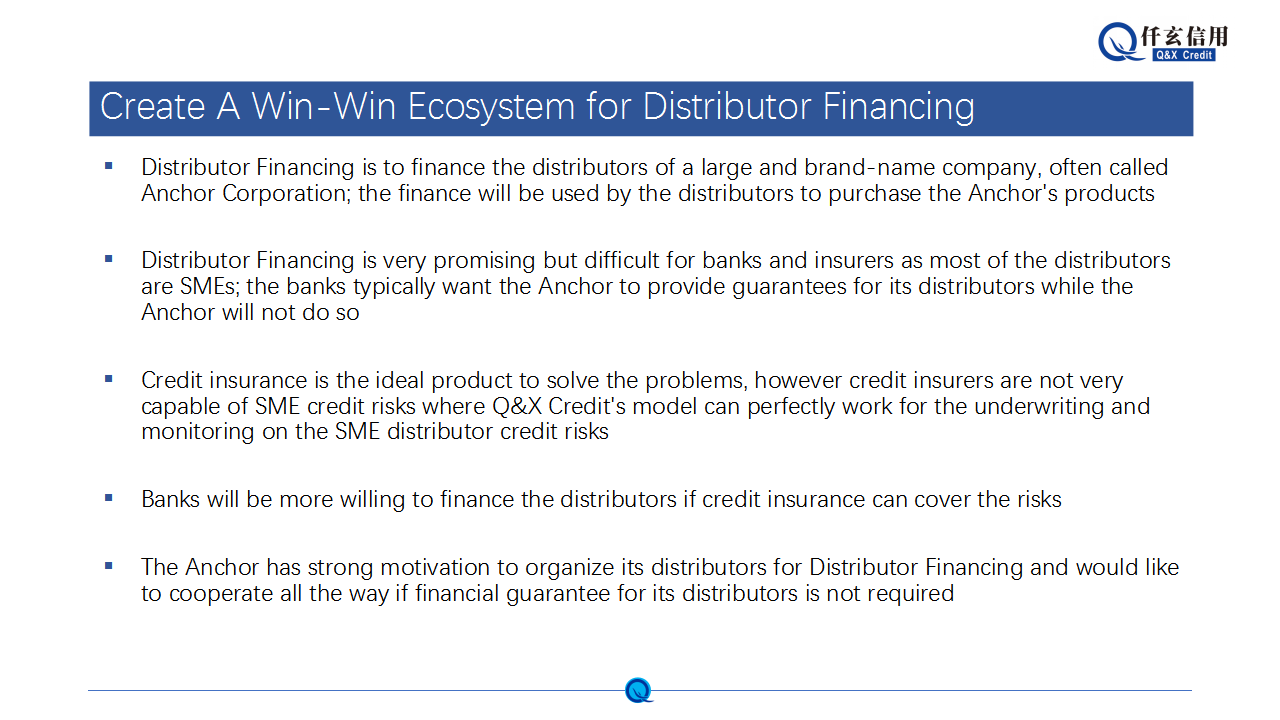 仟玄信用
Q&X Credit

Create A Win-Win Ecosystem for Distributor Financing

▪ Distributor Financing is to finance the distributors of a large and brand-name company, often called Anchor Corporation; the finance will be used by the distributors to purchase the Anchor's products

▪ Distributor Financing is very promising but difficult for banks and insurers as most of the distributors are SMEs; the banks typically want the Anchor to provide guarantees for its distributors while the Anchor will not do so

▪ Credit insurance is the ideal product to solve the problems, however credit insurers are not very capable of SME credit risks where Q&X Credit's model can perfectly work for the underwriting and monitoring on the SME distributor credit risks

▪ Banks will be more willing to finance the distributors if credit insurance can cover the risks

▪ The Anchor has strong motivation to organize its distributors for Distributor Financing and would like to cooperate all the way if financial guarantee for its distributors is not required